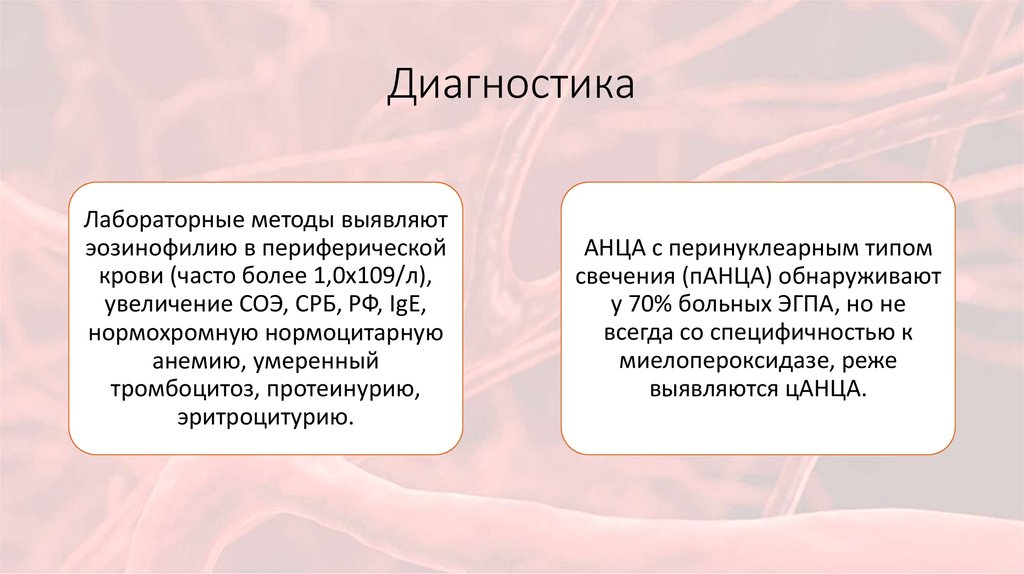 Диагностика

Лабораторные методы выявляют эозинофилию в периферической крови (часто более 1,0х109/л), увеличение СОЭ, СРБ, РФ, IgE, нормохромную нормоцитарную анемию, умеренный тромбоцитоз, протеинурию, эритроцитурию.

АНЦА с перинуклеарным типом свечения (пАНЦА) обнаруживают у 70% больных ЭГПА, но не всегда со специфичностью к миелопероксидазе, реже выявляются цАНЦА.